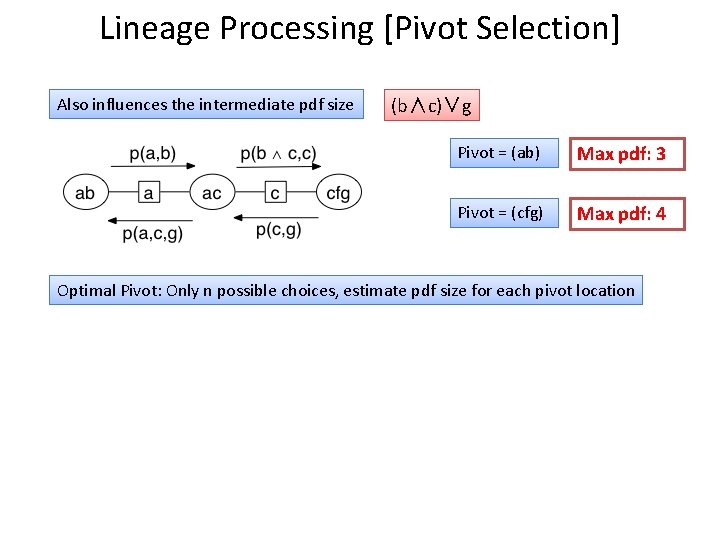 Lineage Processing [Pivot Selection]

Also influences the intermediate pdf size

$(b \wedge c) \vee g$

p(a,b)

p(b $\wedge$ c,c)

ab

a

ac

c

cfg

p(a,c,g)

p(c,g)

Pivot = (ab)

Max pdf: 3

Pivot = (cfg)

Max pdf: 4

Optimal Pivot: Only n possible choices, estimate pdf size for each pivot location